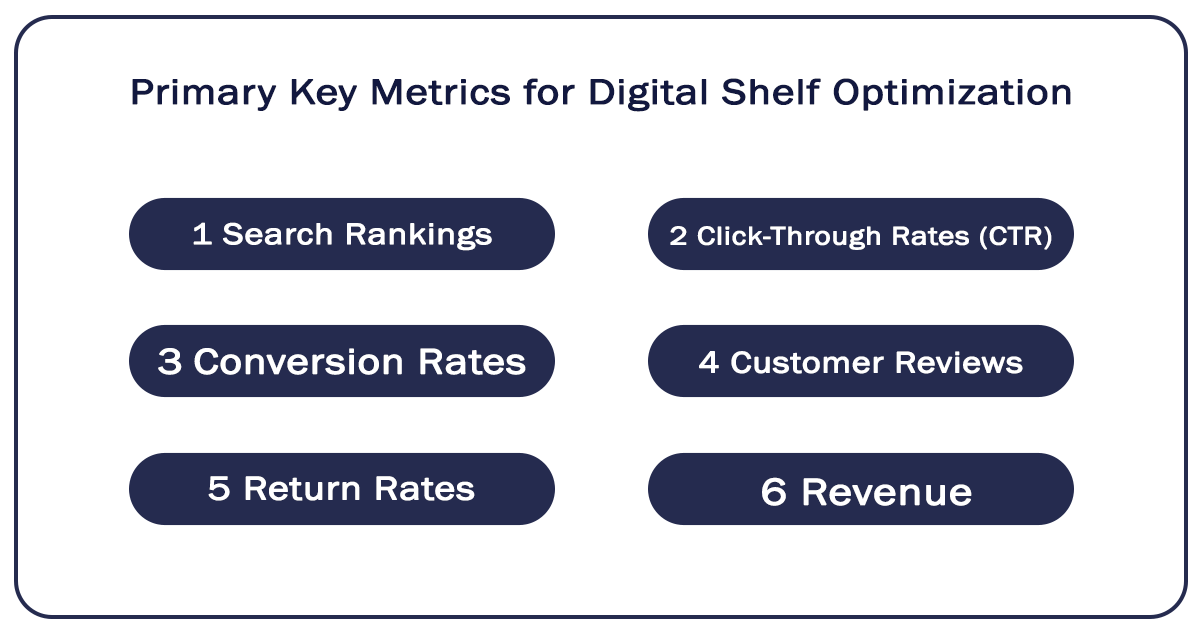 Primary Key Metrics for Digital Shelf Optimization

1 Search Rankings

2 Click-Through Rates (CTR)

3 Conversion Rates

4 Customer Reviews

5 Return Rates

6 Revenue